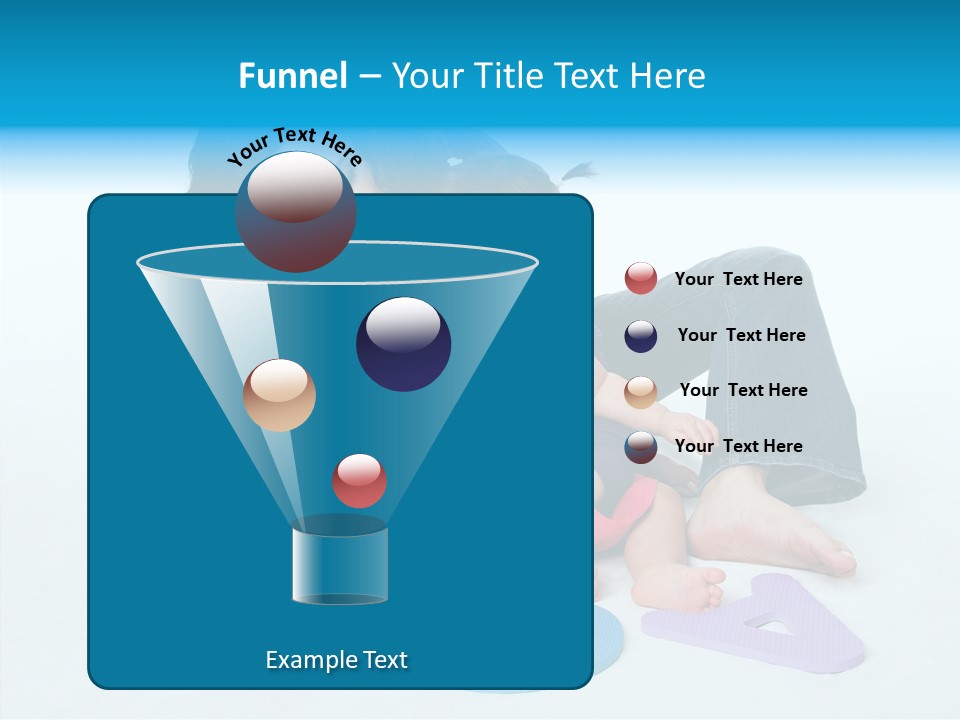 Funnel – Your Title Text Here

Your Text Here

Your Text Here

Your Text Here

Your Text Here

Your Text Here

Example Text